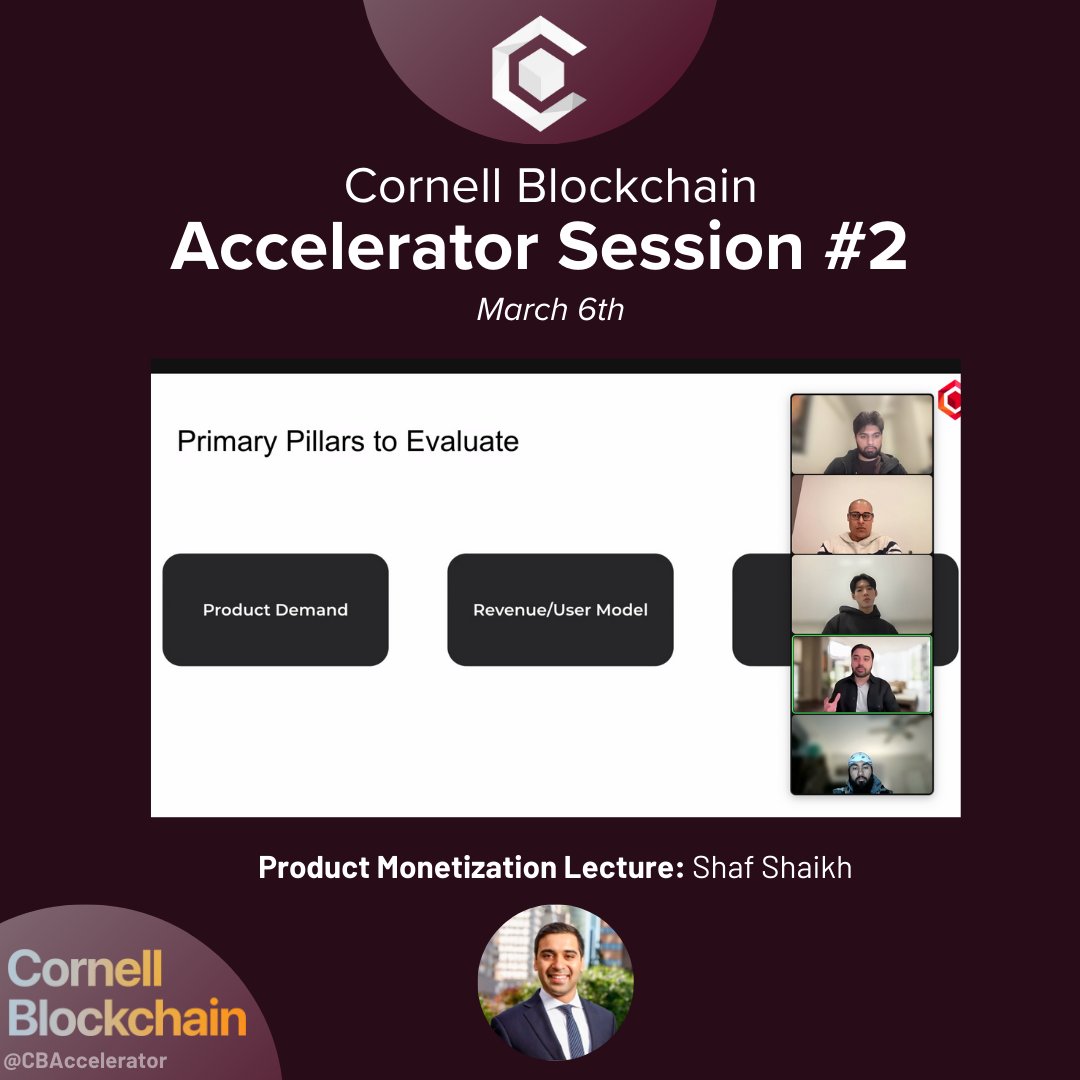 Cornell Blockchain
Accelerator Session #2
March 6th

Primary Pillars to Evaluate

Product Demand

Revenue/User Model

Product Monetization Lecture: Shaf Shaikh

Cornell Blockchain
@CBAccelerator